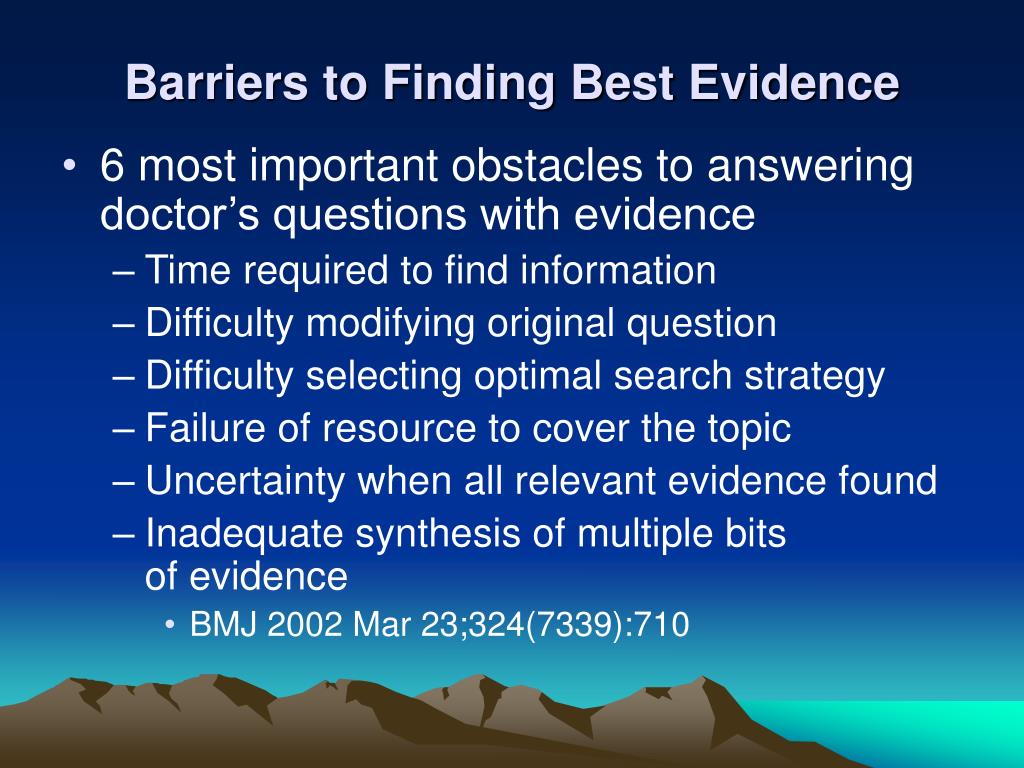 Barriers to Finding Best Evidence

• 6 most important obstacles to answering doctor’s questions with evidence
– Time required to find information
– Difficulty modifying original question
– Difficulty selecting optimal search strategy
– Failure of resource to cover the topic
– Uncertainty when all relevant evidence found
– Inadequate synthesis of multiple bits of evidence
• BMJ 2002 Mar 23;324(7339):710